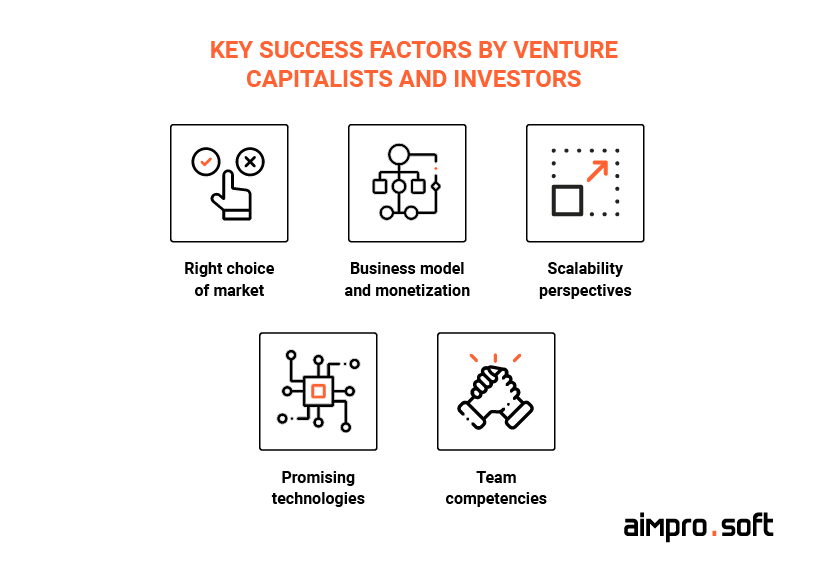 KEY SUCCESS FACTORS BY VENTURE CAPITALISTS AND INVESTORS

Right choice of market

Business model and monetization

Scalability perspectives

Promising technologies

Team competencies

aimpro.soft